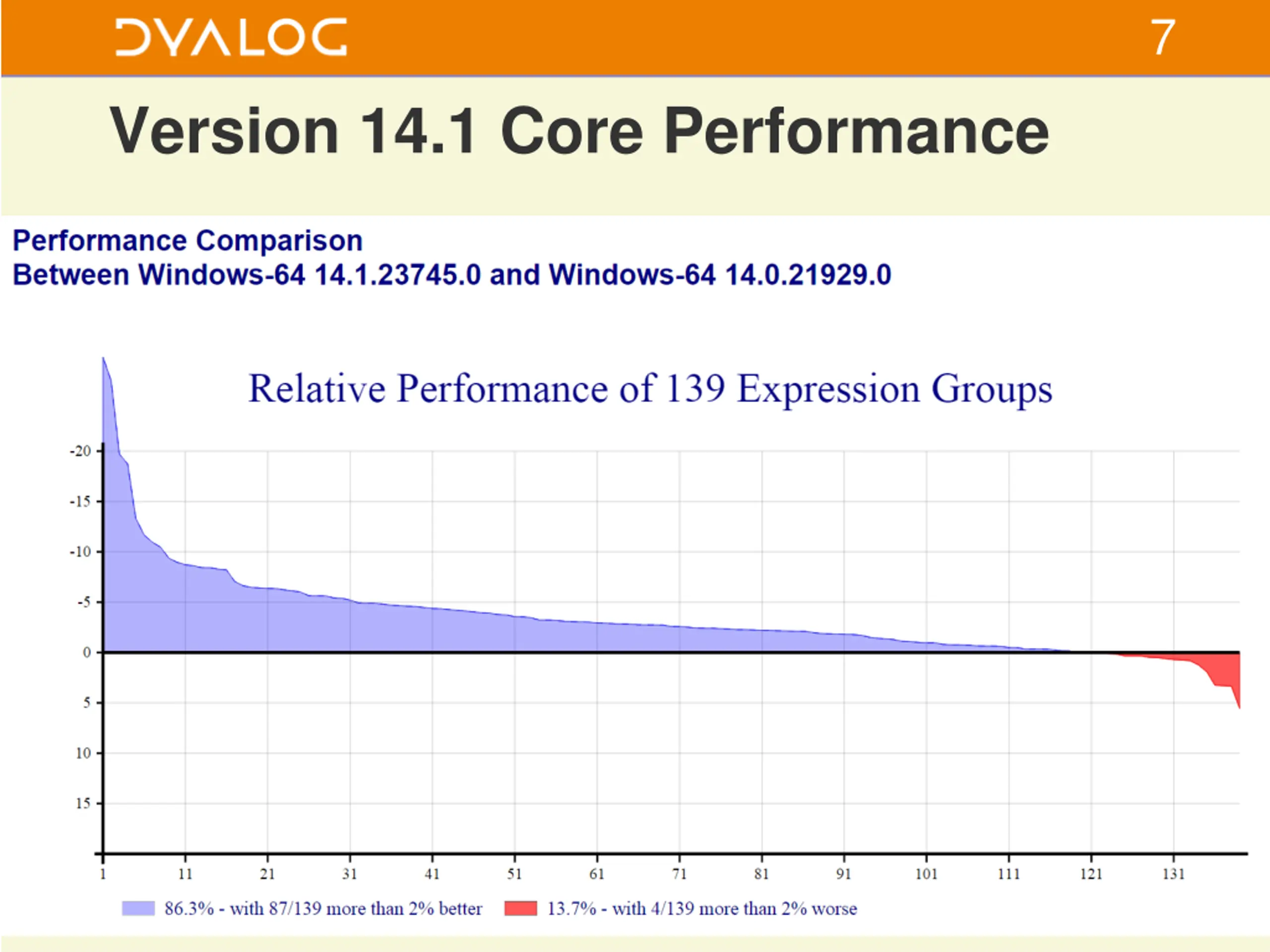 DYALOG 7

Version 14.1 Core Performance

Performance Comparison
Between Windows-64 14.1.23745.0 and Windows-64 14.0.21929.0

Relative Performance of 139 Expression Groups

-20
-15
-10
-5
0
5
10
15

1 11 21 31 41 51 61 71 81 91 101 111 121 131

86.3% - with 87/139 more than 2% better
13.7% - with 4/139 more than 2% worse